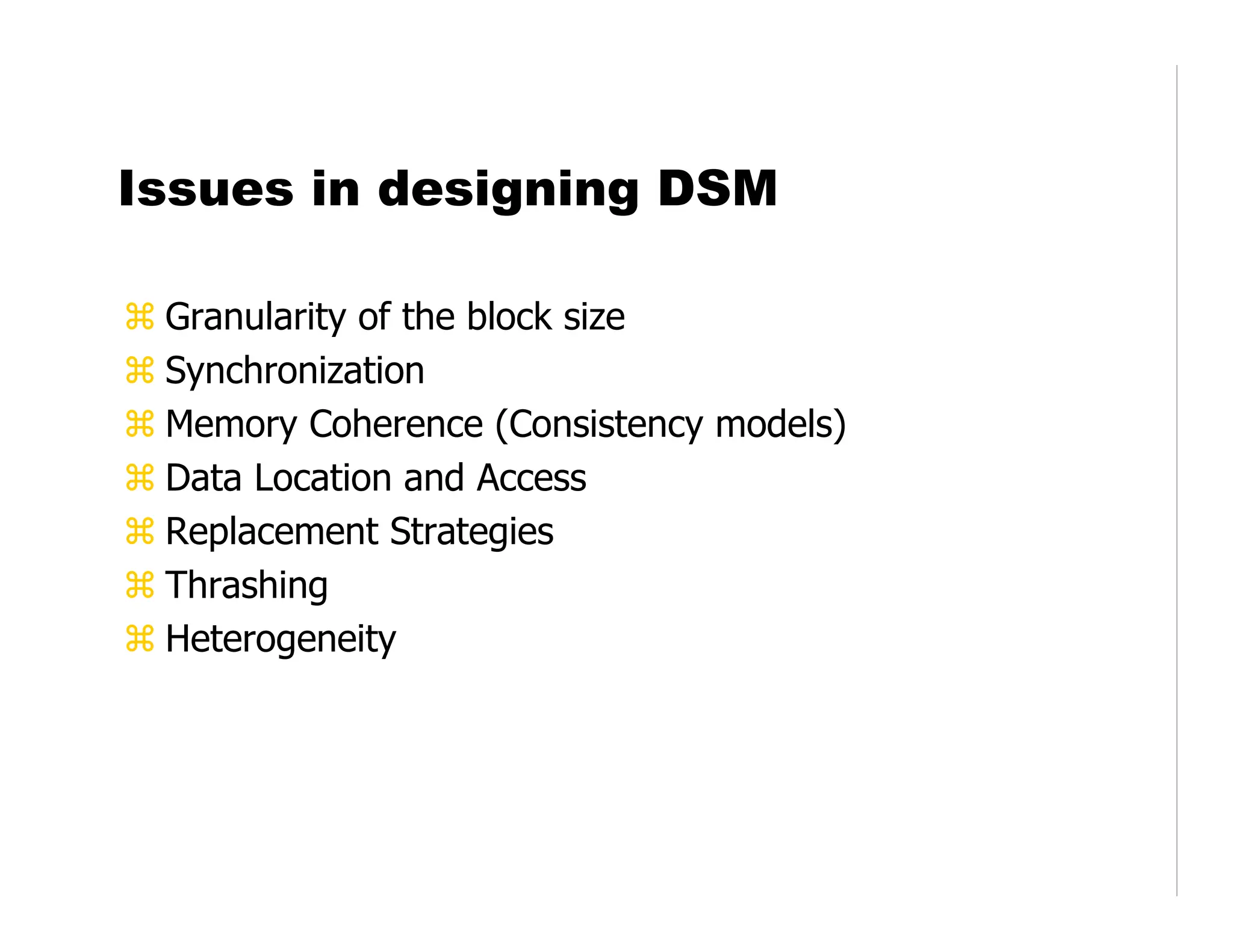 Issues in designing DSM

⌘ Granularity of the block size
⌘ Synchronization
⌘ Memory Coherence (Consistency models)
⌘ Data Location and Access
⌘ Replacement Strategies
⌘ Thrashing
⌘ Heterogeneity